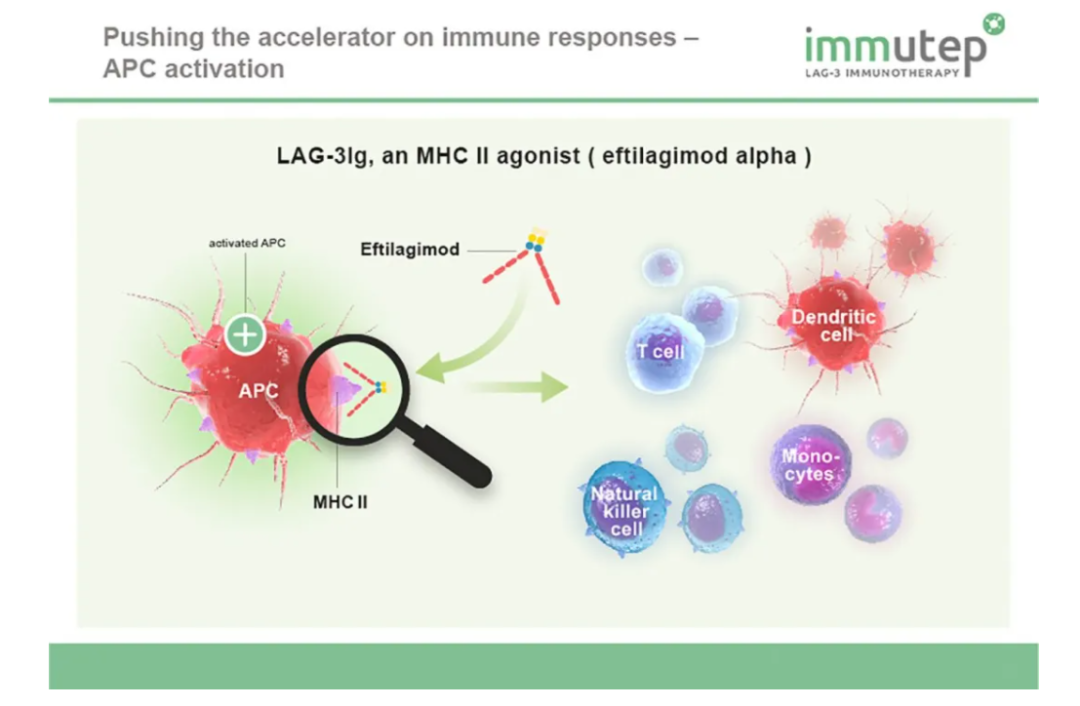 Pushing the accelerator on immune responses – APC activation

immutep
LAG-3 IMMUNOTHERAPY

LAG-3Ig, an MHC II agonist ( eftilagimod alpha )

activated APC

Eftilagimod

APC

MHC II

T cell

Dendritic cell

Natural killer cell

Mono-cytes